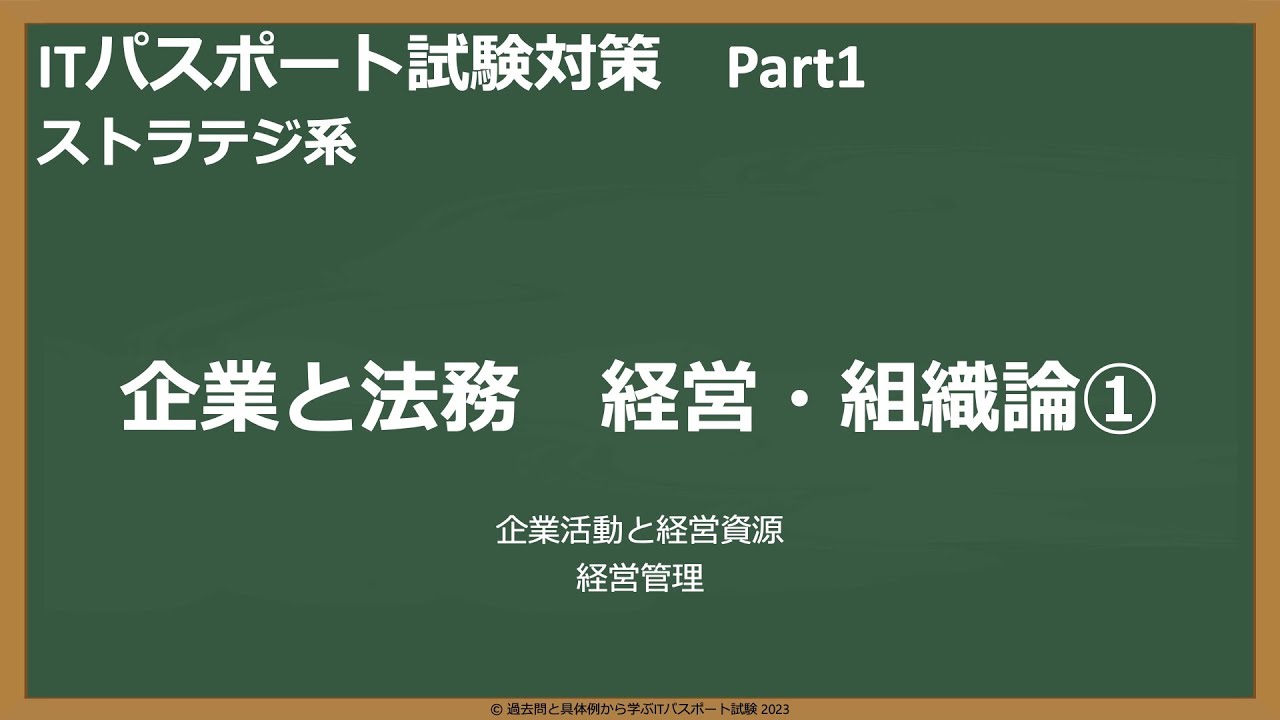 ITパスポート試験対策　Part1
ストラテジ系

企業と法務　経営・組織論①

企業活動と経営資源
経営管理

© 過去問と具体例から学ぶITパスポート試験 2023